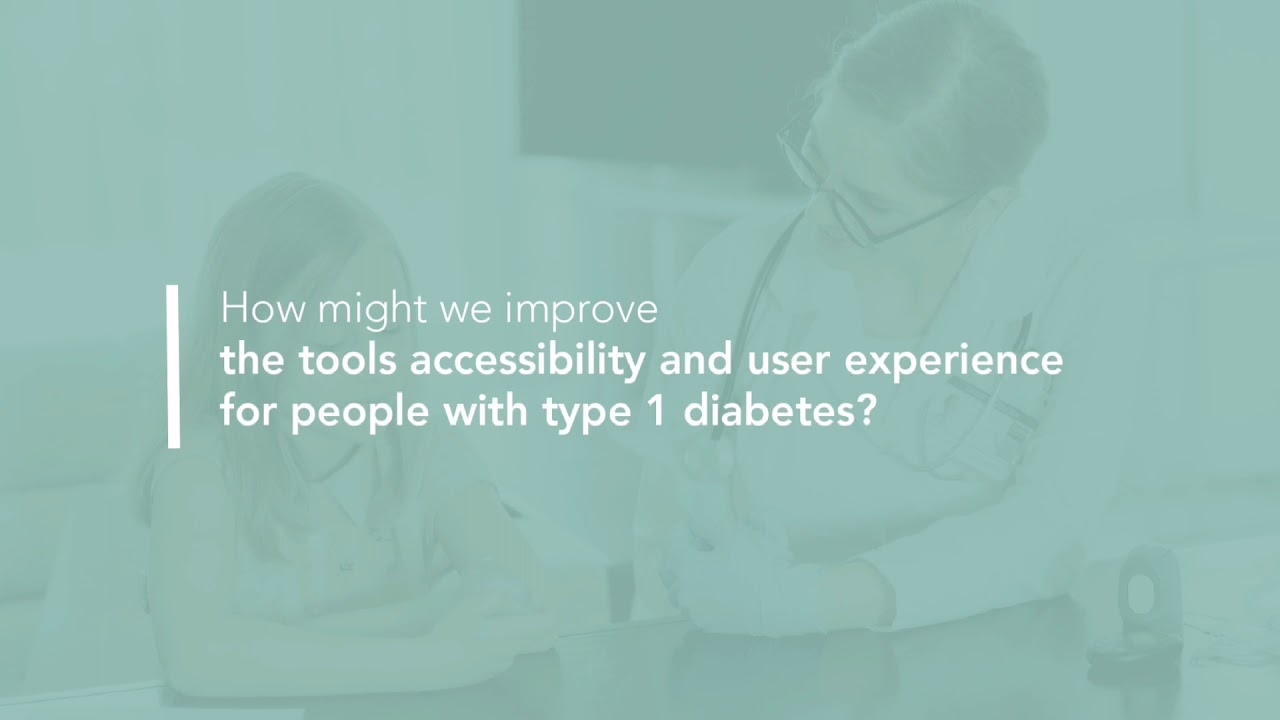 How might we improve
the tools accessibility and user experience for people with type 1 diabetes?